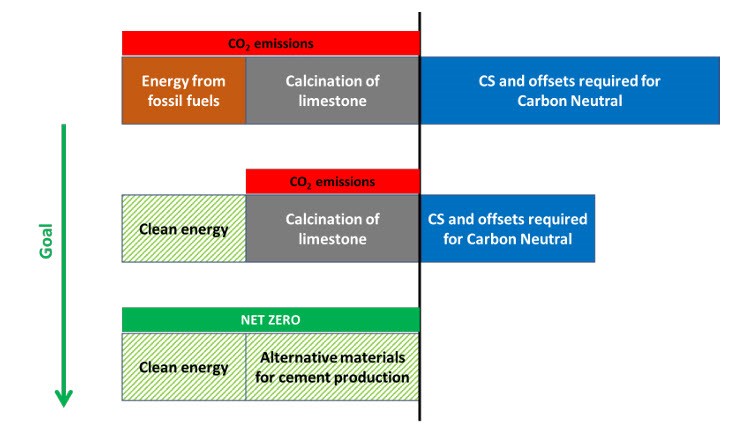 $CO_2$ emissions

Energy from fossil fuels

Calcination of limestone

CS and offsets required for Carbon Neutral

Goal

$CO_2$ emissions

Clean energy

Calcination of limestone

CS and offsets required for Carbon Neutral

NET ZERO

Clean energy

Alternative materials for cement production